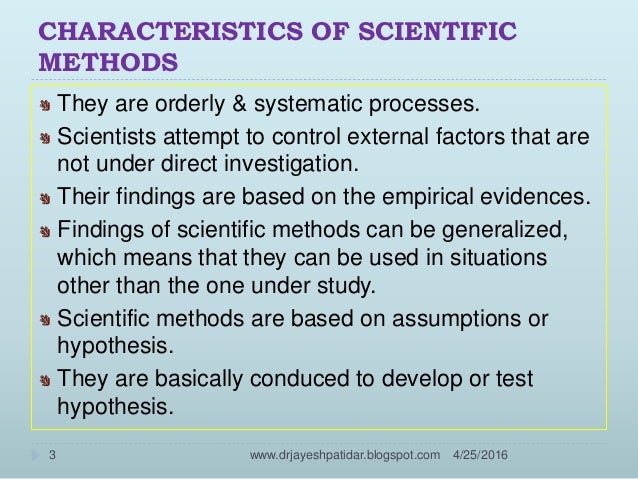 CHARACTERISTICS OF SCIENTIFIC METHODS

They are orderly & systematic processes.

Scientists attempt to control external factors that are not under direct investigation.

Their findings are based on the empirical evidences.

Findings of scientific methods can be generalized, which means that they can be used in situations other than the one under study.

Scientific methods are based on assumptions or hypothesis.

They are basically conduced to develop or test hypothesis.

3 www.drjayeshpatidar.blogspot.com 4/25/2016